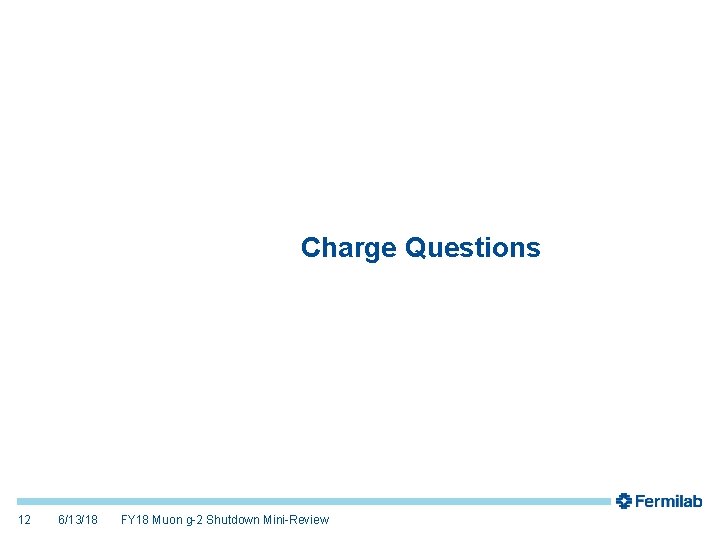 Charge Questions

Fermilab

12 6/13/18 FY18 Muon g-2 Shutdown Mini-Review